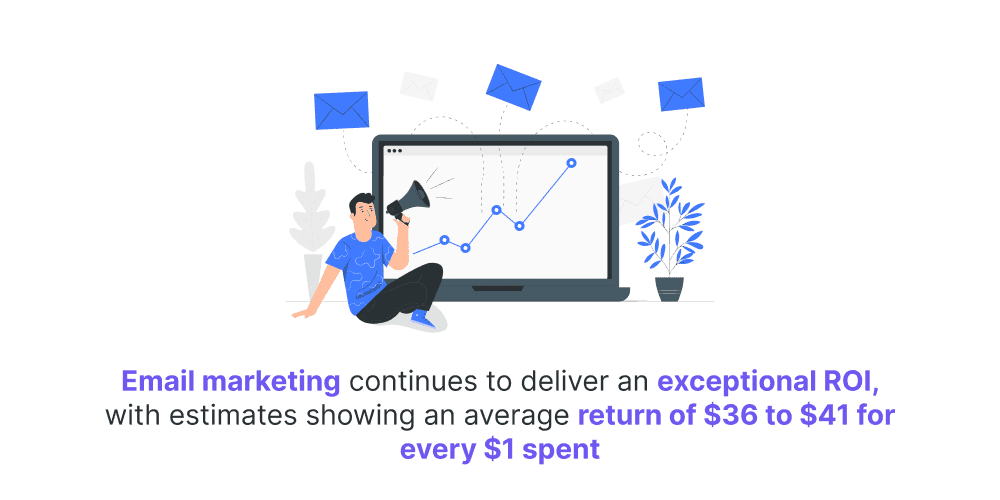 Email marketing continues to deliver an exceptional ROI, with estimates showing an average return of \$36 to \$41 for every \$1 spent